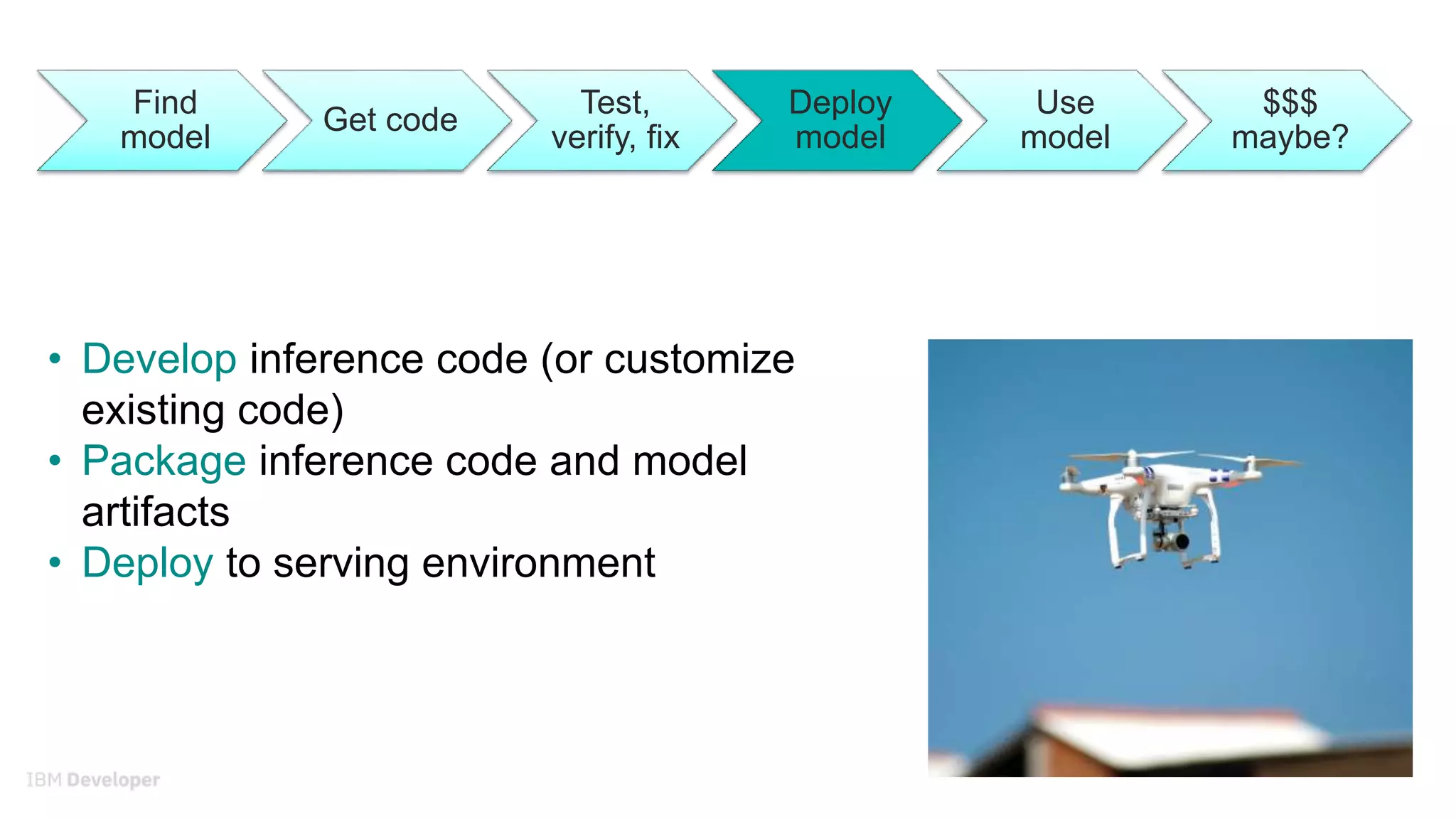 Find model

Get code

Test, verify, fix

Deploy model

Use model

\$\$\$ maybe?

• Develop inference code (or customize existing code)
• Package inference code and model artifacts
• Deploy to serving environment

IBM Developer